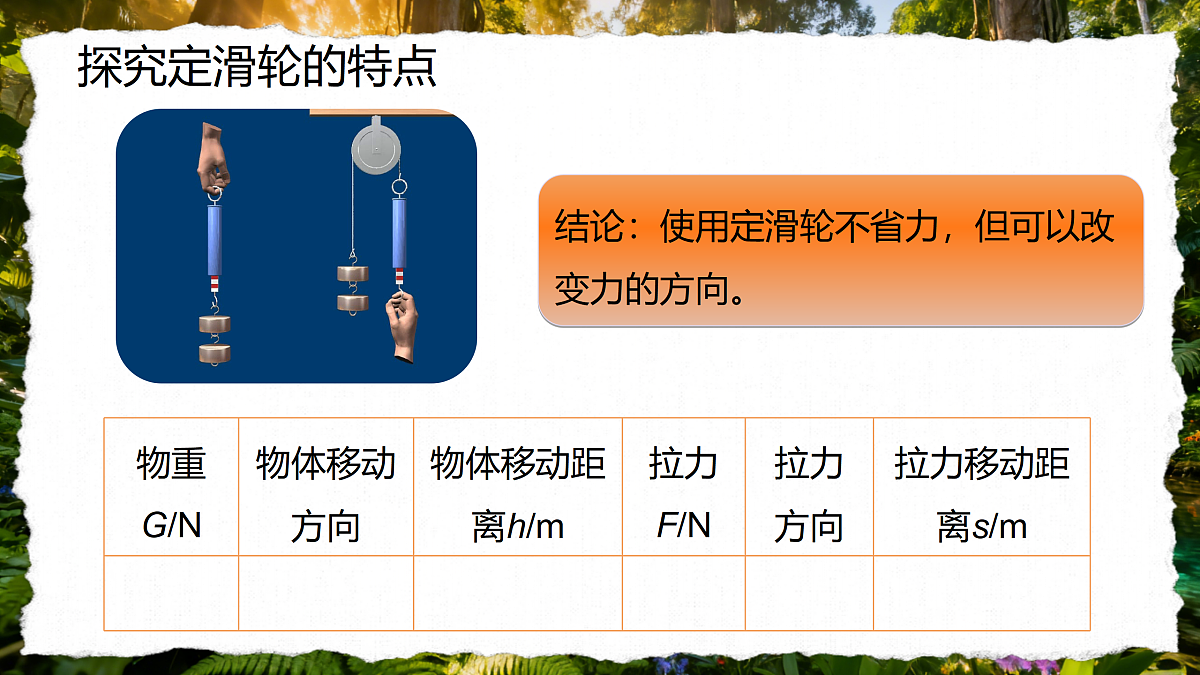 探究定滑轮的特点

结论：使用定滑轮不省力，但可以改变力的方向。

| 物重 $G$/N | 物体移动方向 | 物体移动距离$h$/m | 拉力 $F$/N | 拉力方向 | 拉力移动距离$s$/m |
|---|---|---|---|---|---|
| | | | | | |